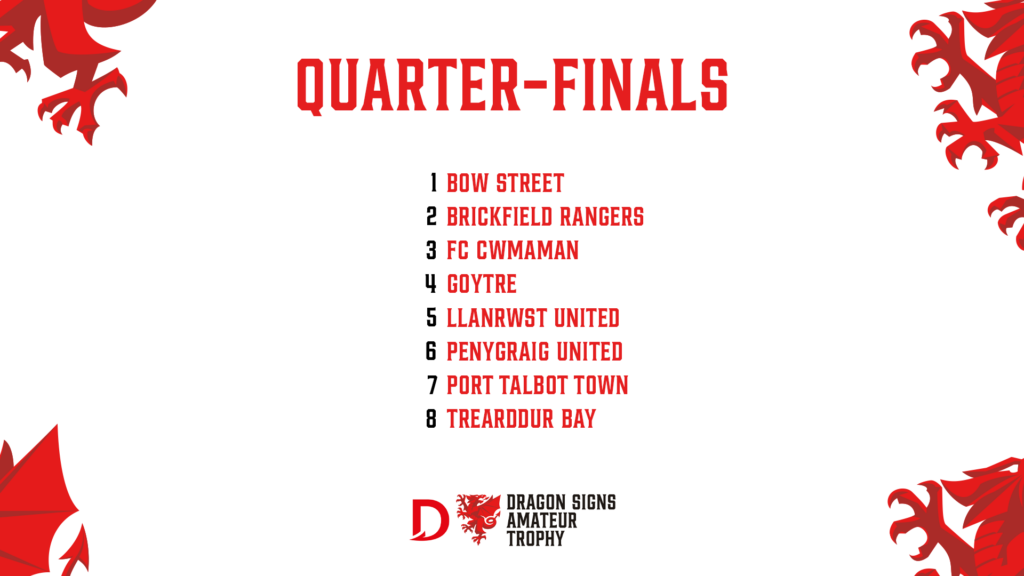 QUARTER-FINALS

1 BOW STREET
2 BRICKFIELD RANGERS
3 FC CWMAMAN
4 GOYTRE
5 LLANRWST UNITED
6 PENYGRAIG UNITED
7 PORT TALBOT TOWN
8 TREARDDUR BAY

D

DRAGON SIGNS
AMATEUR
TROPHY